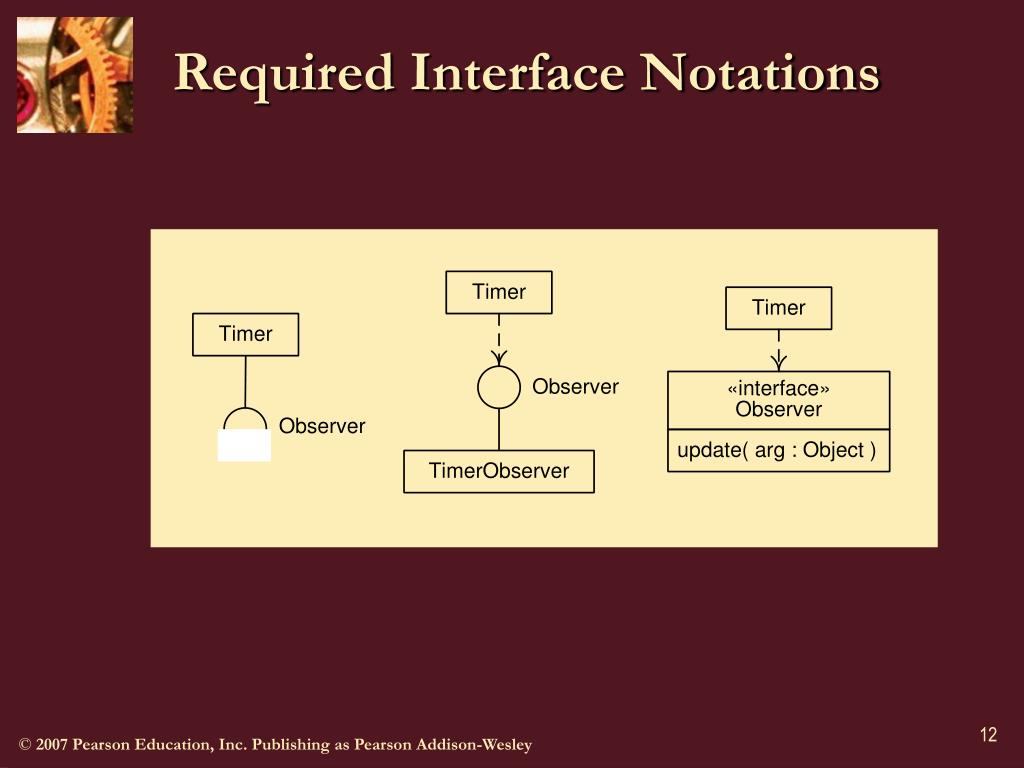 Required Interface Notations

Timer

Observer

Timer

Observer

TimerObserver

Timer

«interface»
Observer

update( arg : Object )

© 2007 Pearson Education, Inc. Publishing as Pearson Addison-Wesley

12